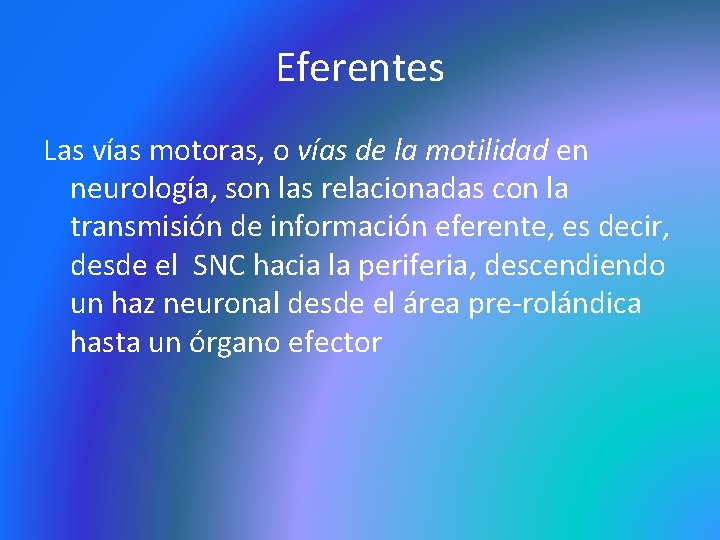 Eferentes

Las vías motoras, o vías de la motilidad en neurología, son las relacionadas con la transmisión de información eferente, es decir, desde el SNC hacia la periferia, descendiendo un haz neuronal desde el área pre-rolándica hasta un órgano efector